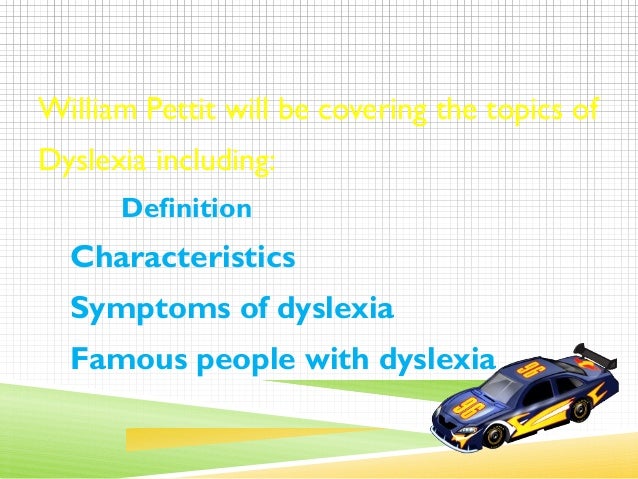 William Pettit will be covering the topics of Dyslexia including:

Definition

Characteristics

Symptoms of dyslexia

Famous people with dyslexia

96

96